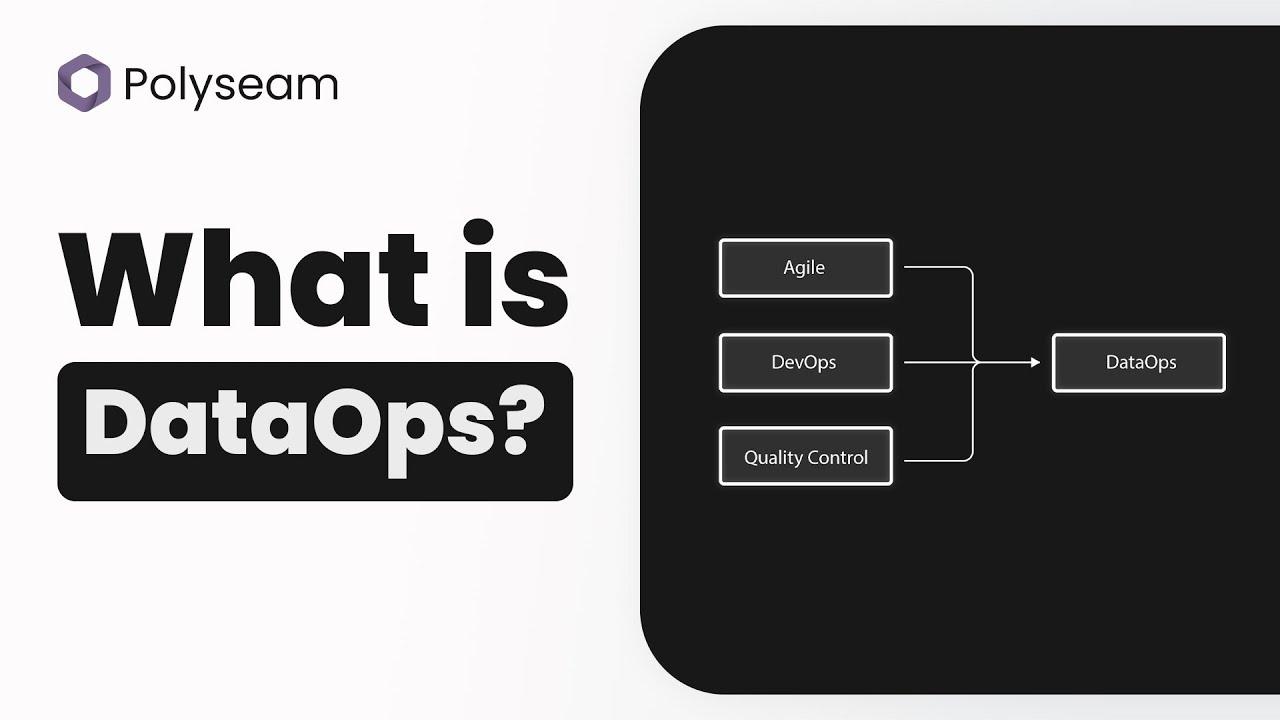 Polyseam

What is DataOps?

Agile

DevOps

Quality Control

DataOps